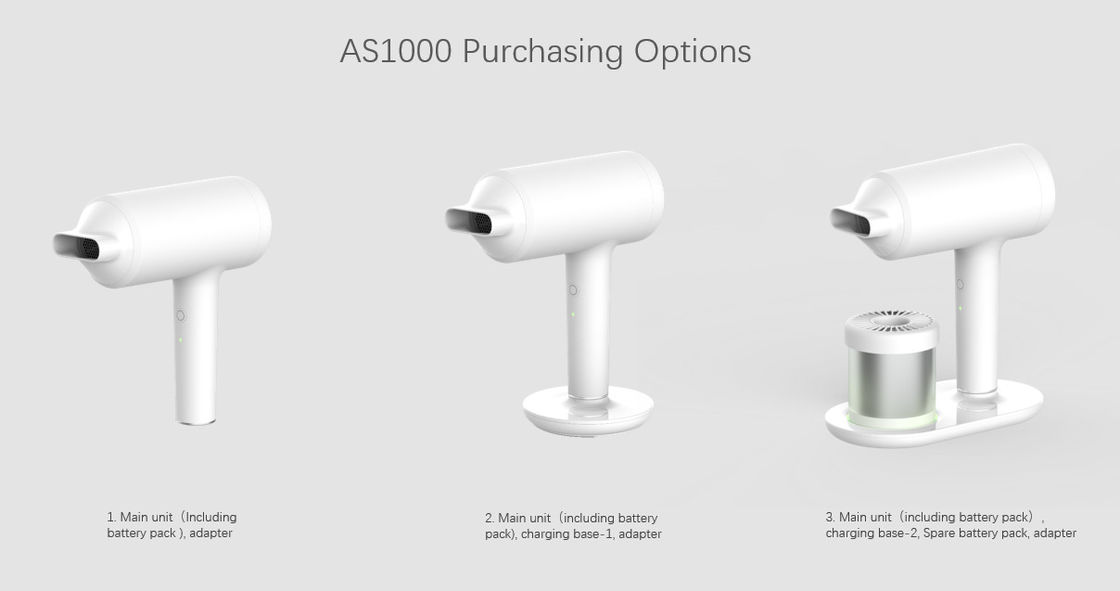 AS1000 Purchasing Options

1. Main unit（Including battery pack ), adapter

2. Main unit（including battery pack), charging base-1, adapter

3. Main unit（including battery pack）, charging base-2, Spare battery pack, adapter